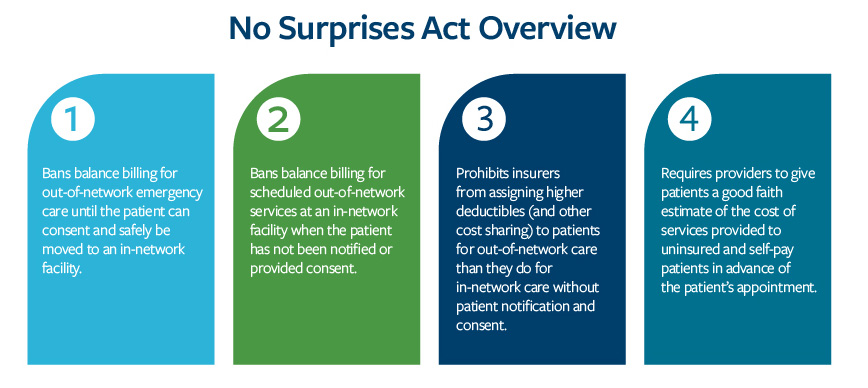 No Surprises Act Overview

1

Bans balance billing for out-of-network emergency care until the patient can consent and safely be moved to an in-network facility.

2

Bans balance billing for scheduled out-of-network services at an in-network facility when the patient has not been notified or provided consent.

3

Prohibits insurers from assigning higher deductibles (and other cost sharing) to patients for out-of-network care than they do for in-network care without patient notification and consent.

4

Requires providers to give patients a good faith estimate of the cost of services provided to uninsured and self-pay patients in advance of the patient's appointment.